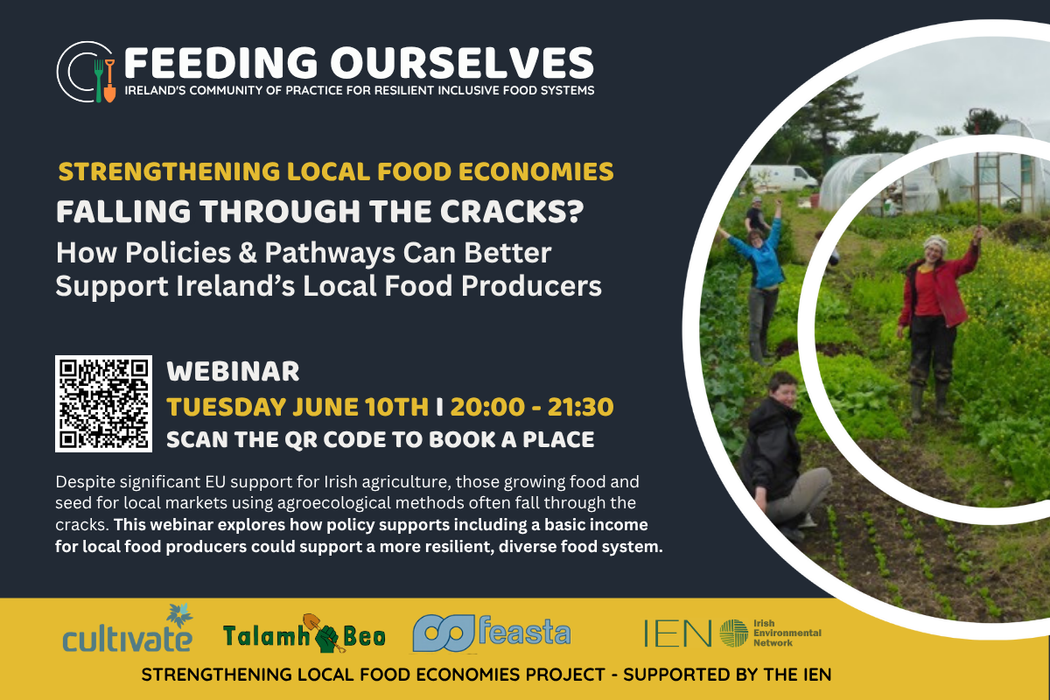 FEEDING OURSELVES
IRELAND'S COMMUNITY OF PRACTICE FOR RESILIENT INCLUSIVE FOOD SYSTEMS

STRENGTHENING LOCAL FOOD ECONOMIES
FALLING THROUGH THE CRACKS?
How Policies & Pathways Can Better Support Ireland's Local Food Producers

WEBINAR
TUESDAY JUNE 10TH I 20:00 - 21:30
SCAN THE QR CODE TO BOOK A PLACE

Despite significant EU support for Irish agriculture, those growing food and seed for local markets using agroecological methods often fall through the cracks. This webinar explores how policy supports including a basic income for local food producers could support a more resilient, diverse food system.

cultivate Talamh Beo feasta IEN Irish Environmental Network

STRENGTHENING LOCAL FOOD ECONOMIES PROJECT - SUPPORTED BY THE IEN